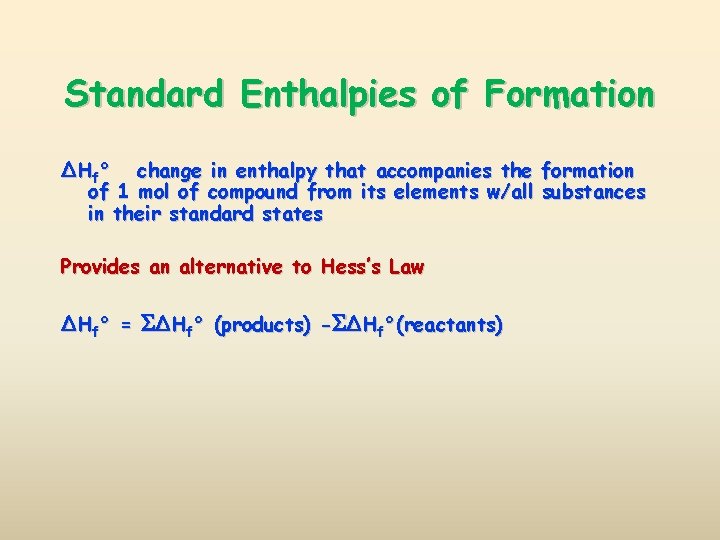 Standard Enthalpies of Formation

$\Delta H_f°$ change in enthalpy that accompanies the formation of 1 mol of compound from its elements w/all substances in their standard states

Provides an alternative to Hess's Law

$\Delta H_f° = \Sigma\Delta H_f°$ (products) $-\Sigma\Delta H_f°$(reactants)